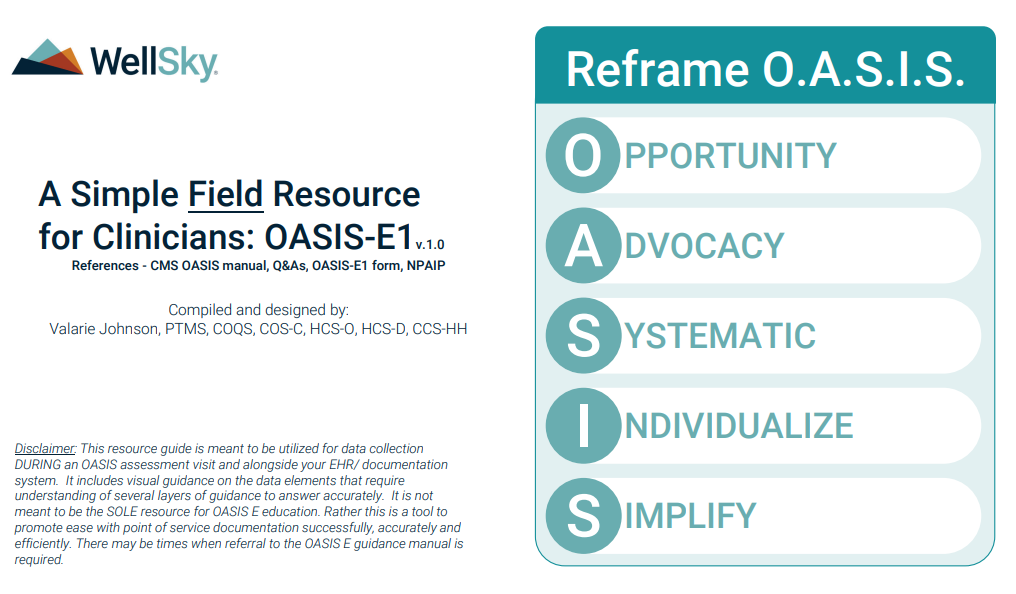 WellSky.

A Simple Field Resource for Clinicians: OASIS-E1 v.1.0
References - CMS OASIS manual, Q&As, OASIS-E1 form, NPAIP

Compiled and designed by:
Valarie Johnson, PTMS, COQS, COS-C, HCS-O, HCS-D, CCS-HH

Disclaimer: This resource guide is meant to be utilized for data collection DURING an OASIS assessment visit and alongside your EHR/ documentation system. It includes visual guidance on the data elements that require understanding of several layers of guidance to answer accurately. It is not meant to be the SOLE resource for OASIS E education. Rather this is a tool to promote ease with point of service documentation successfully, accurately and efficiently. There may be times when referral to the OASIS E guidance manual is required.

Reframe O.A.S.I.S.

OPPORTUNITY
ADVOCACY
SYSTEMATIC
INDIVIDUALIZE
SIMPLIFY